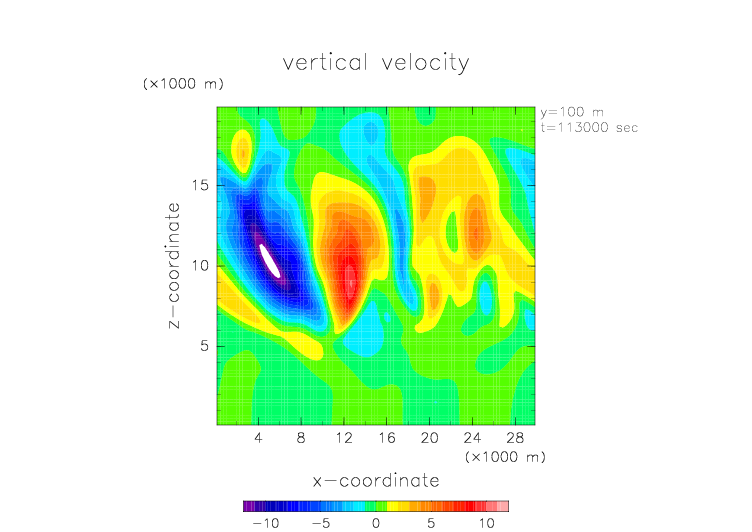 vertical velocity

(×1000 m)

y=100 m
t=113000 sec

z−coordinate

15

10

5

4 8 12 16 20 24 28

(×1000 m)

x−coordinate

−10 −5 0 5 10